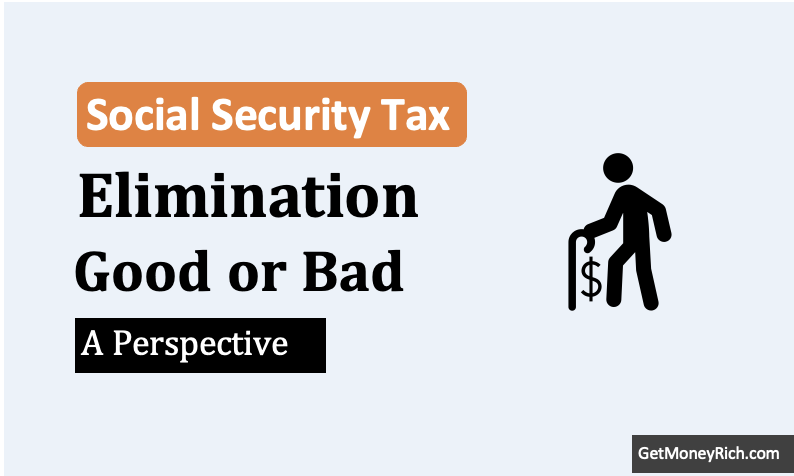 Social Security Tax

Elimination

Good or Bad

A Perspective

$

GetMoneyRich.com